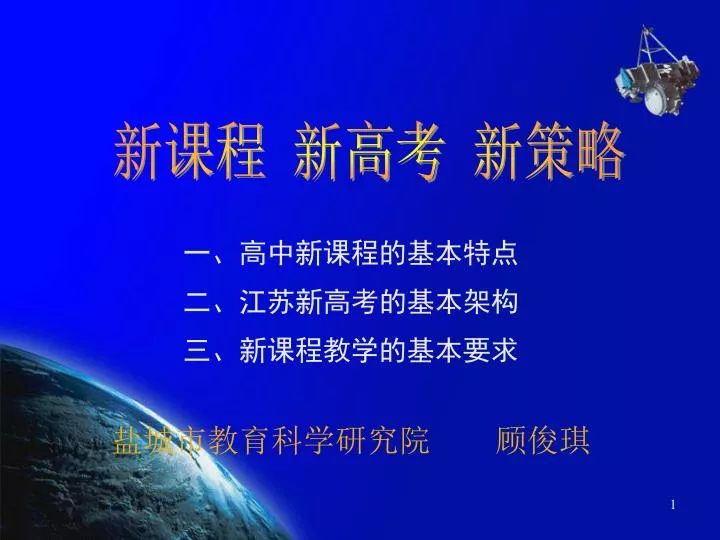 新课程 新高考 新策略

一、高中新课程的基本特点

二、江苏新高考的基本架构

三、新课程教学的基本要求

盐城市教育科学研究院 顾俊琪

1